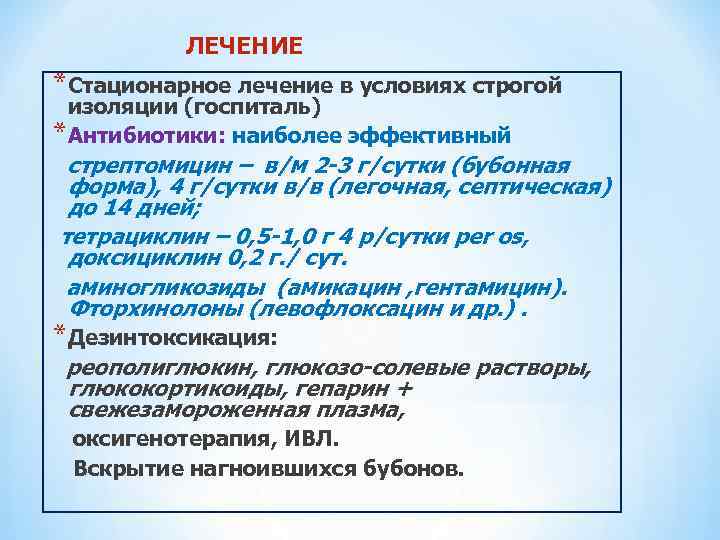 ЛЕЧЕНИЕ

* Стационарное лечение в условиях строгой изоляции (госпиталь)

* Антибиотики: наиболее эффективный

стрептомицин – в/м 2-3 г/сутки (бубонная форма), 4 г/сутки в/в (легочная, септическая) до 14 дней;

тетрациклин – 0,5-1,0 г 4 р/сутки per os, доксициклин 0,2 г./ сут.

аминогликозиды (амикацин ,гентамицин). Фторхинолоны (левофлоксацин и др.) .

* Дезинтоксикация:

реополиглюкин, глюкозо-солевые растворы, глюкокортикоиды, гепарин + свежезамороженная плазма,

оксигенотерапия, ИВЛ.

Вскрытие нагноившихся бубонов.